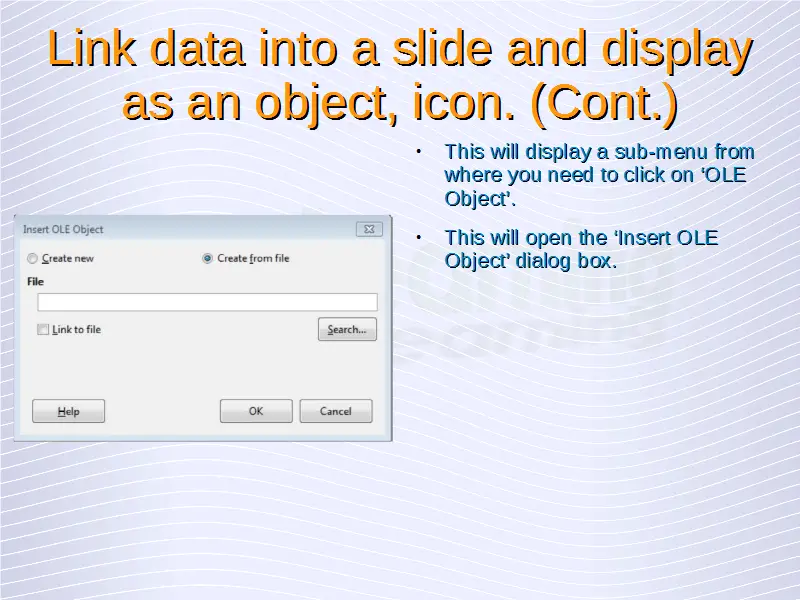 Link data into a slide and display as an object, icon. (Cont.)

Insert OLE Object

Create new

Create from file

File

Link to file

Search...

Help

OK

Cancel

• This will display a sub-menu from where you need to click on 'OLE Object'.

• This will open the 'Insert OLE Object' dialog box.